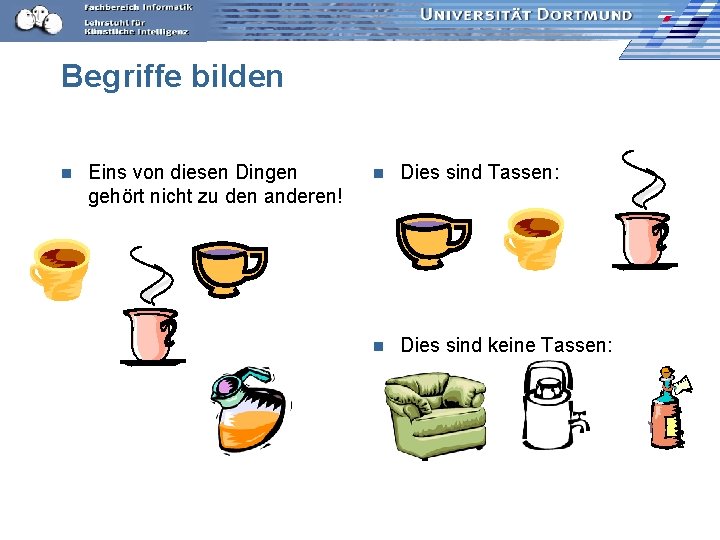 Fachbereich Informatik
Lehrstuhl für Künstliche Intelligenz

UNIVERSITÄT DORTMUND

Begriffe bilden

Eins von diesen Dingen gehört nicht zu den anderen!

Dies sind Tassen:

Dies sind keine Tassen: